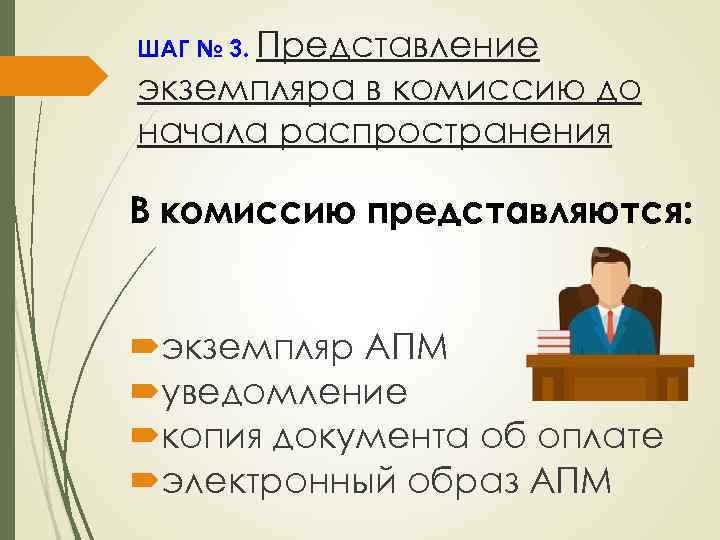 ШАГ № 3. Представление экземпляра в комиссию до начала распространения

В комиссию представляются:

экземпляр АПМ
уведомление
копия документа об оплате
электронный образ АПМ